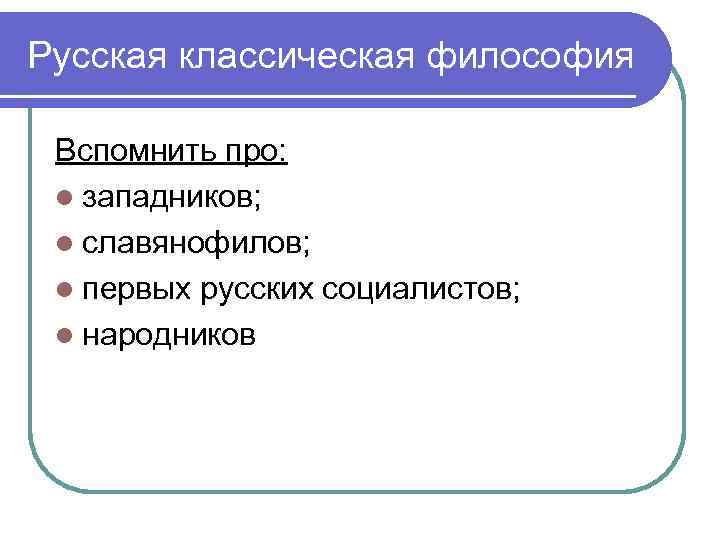 Русская классическая философия

Вспомнить про:

- западников;
- славянофилов;
- первых русских социалистов;
- народников